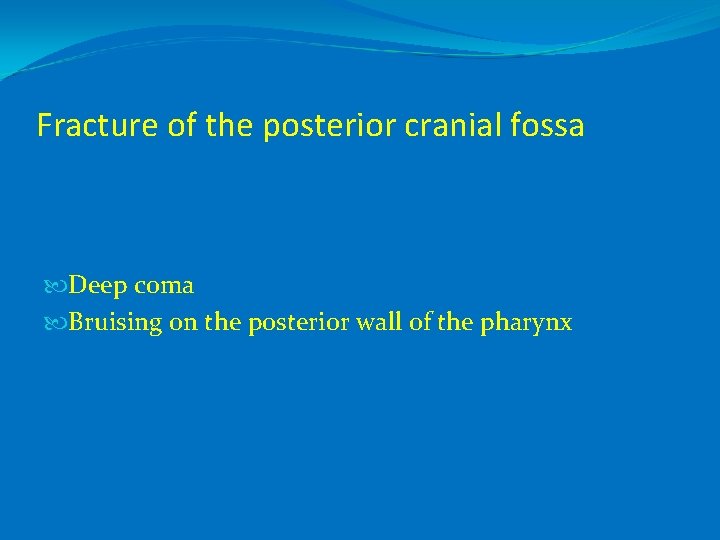 Fracture of the posterior cranial fossa

Deep coma
Bruising on the posterior wall of the pharynx